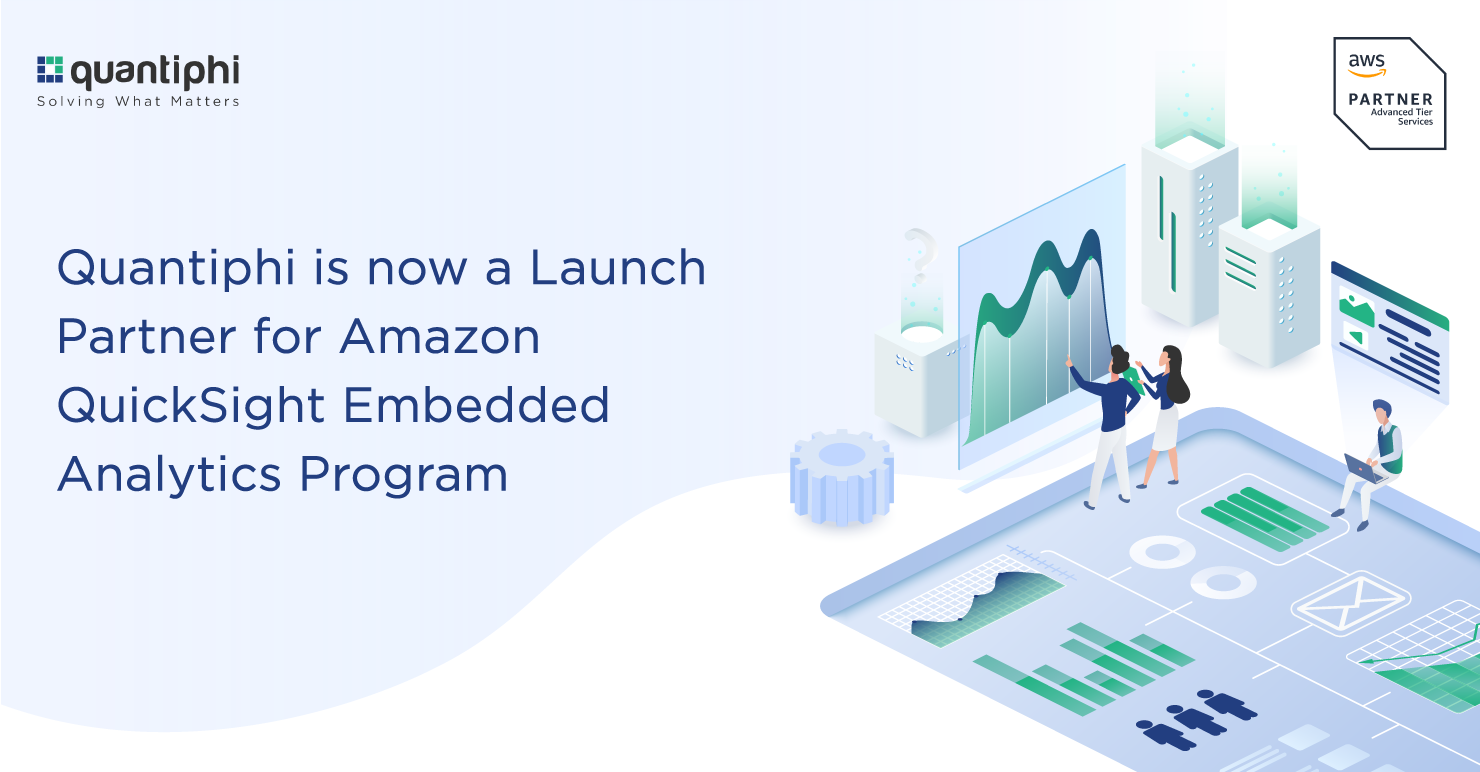 quantiphi
Solving What Matters

aws
PARTNER
Advanced Tier
Services

Quantiphi is now a Launch Partner for Amazon QuickSight Embedded Analytics Program